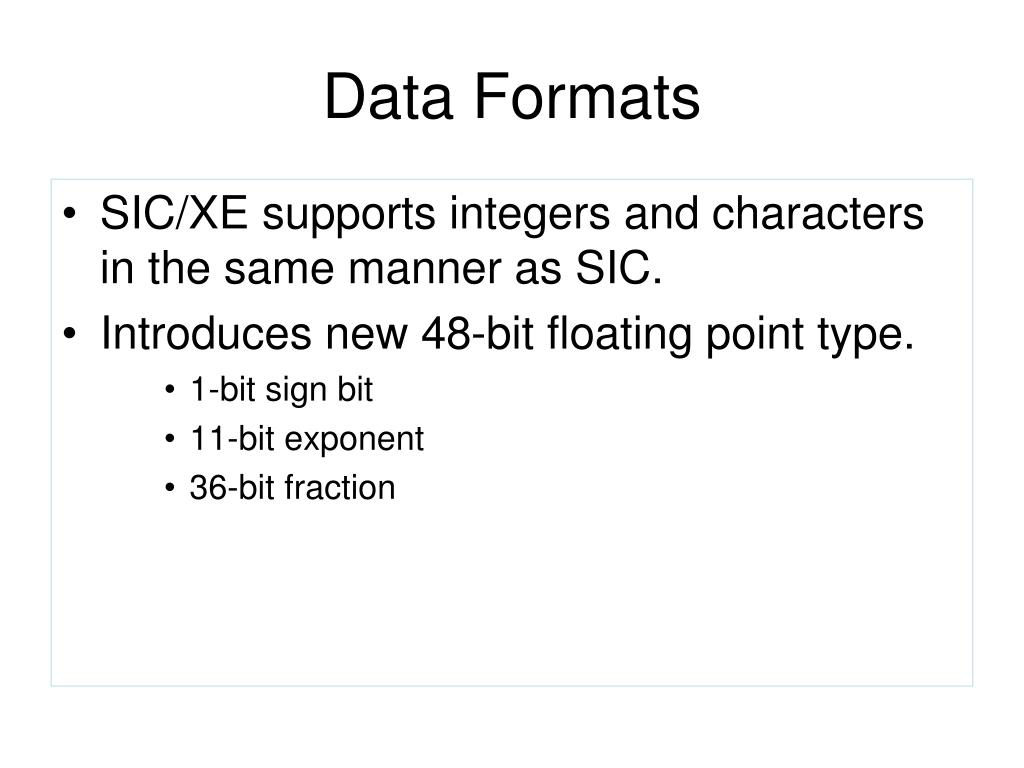 Data Formats

• SIC/XE supports integers and characters in the same manner as SIC.
• Introduces new 48-bit floating point type.
  • 1-bit sign bit
  • 11-bit exponent
  • 36-bit fraction